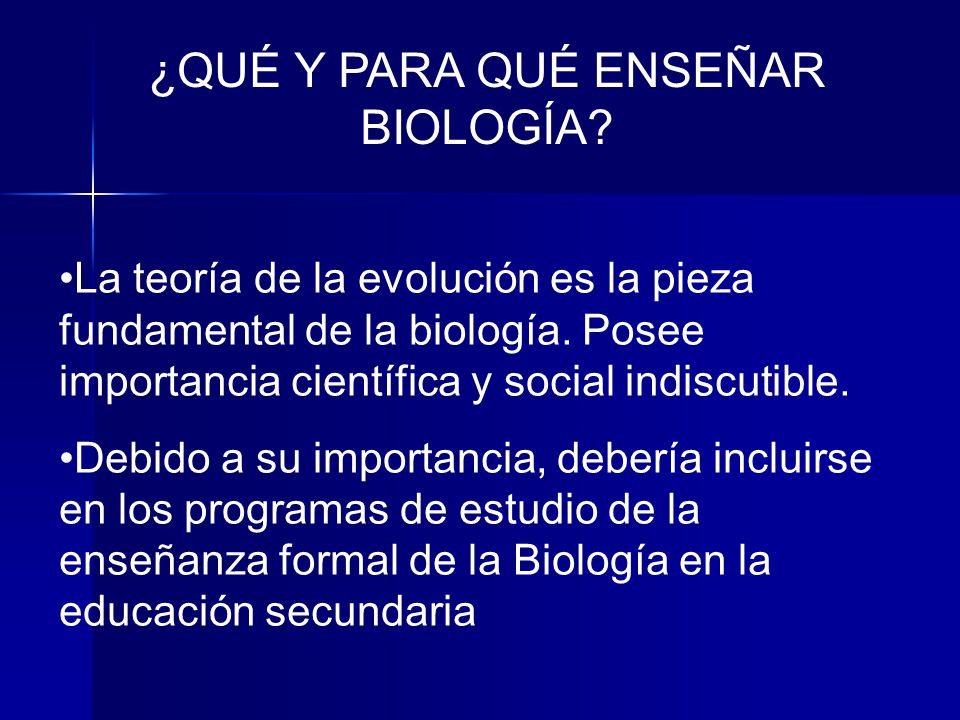 ¿QUÉ Y PARA QUÉ ENSEÑAR BIOLOGÍA?

•La teoría de la evolución es la pieza fundamental de la biología. Posee importancia científica y social indiscutible.

•Debido a su importancia, debería incluirse en los programas de estudio de la enseñanza formal de la Biología en la educación secundaria